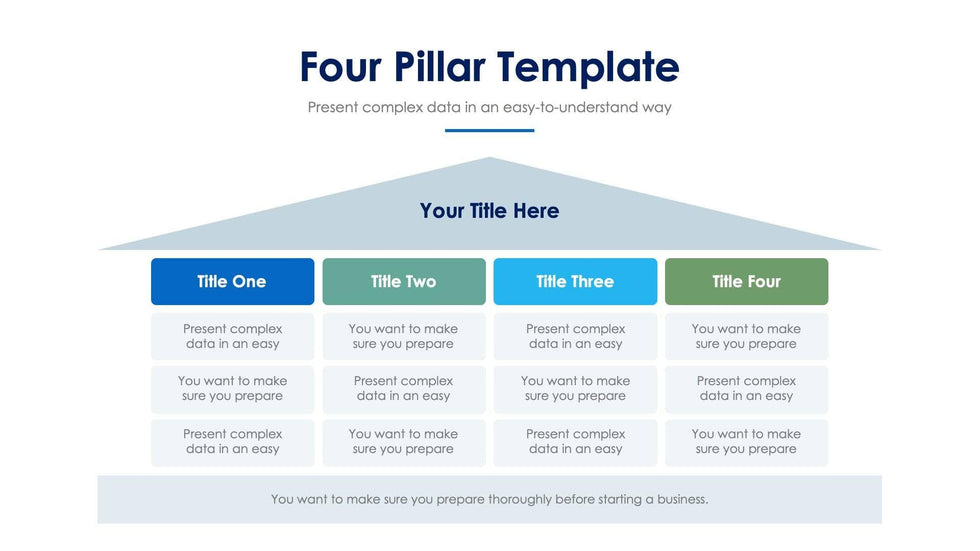 Four Pillar Template

Present complex data in an easy-to-understand way

Your Title Here

| Title One | Title Two | Title Three | Title Four |
|---|---|---|---|
| Present complex data in an easy | You want to make sure you prepare | Present complex data in an easy | You want to make sure you prepare |
| You want to make sure you prepare | Present complex data in an easy | You want to make sure you prepare | Present complex data in an easy |
| Present complex data in an easy | You want to make sure you prepare | Present complex data in an easy | You want to make sure you prepare |

You want to make sure you prepare thoroughly before starting a business.